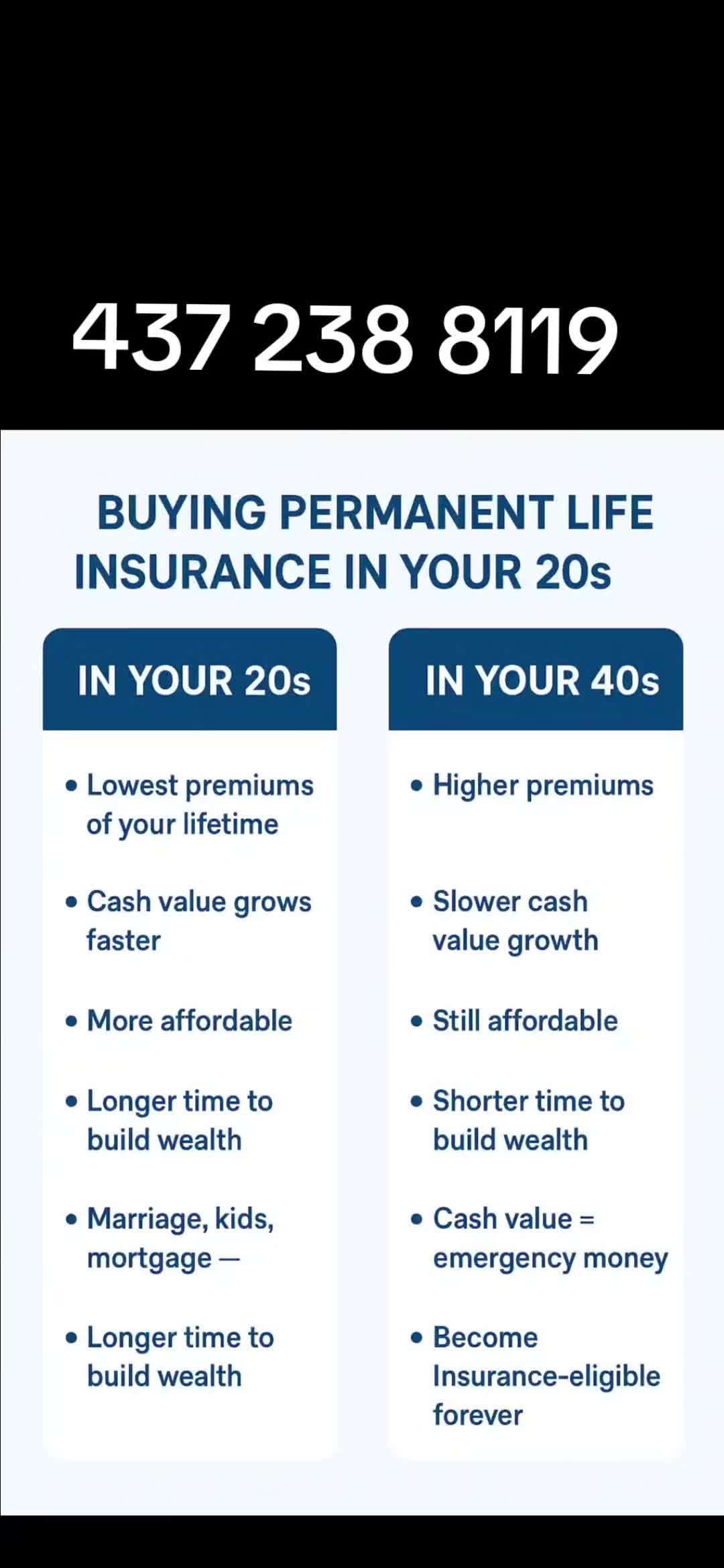 437 238 8119

BUYING PERMANENT LIFE INSURANCE IN YOUR 20s

IN YOUR 20s

• Lowest premiums of your lifetime

• Cash value grows faster

• More affordable

• Longer time to build wealth

• Marriage, kids, mortgage —

• Longer time to build wealth

IN YOUR 40s

• Higher premiums

• Slower cash value growth

• Still affordable

• Shorter time to build wealth

• Cash value = emergency money

• Become Insurance-eligible forever